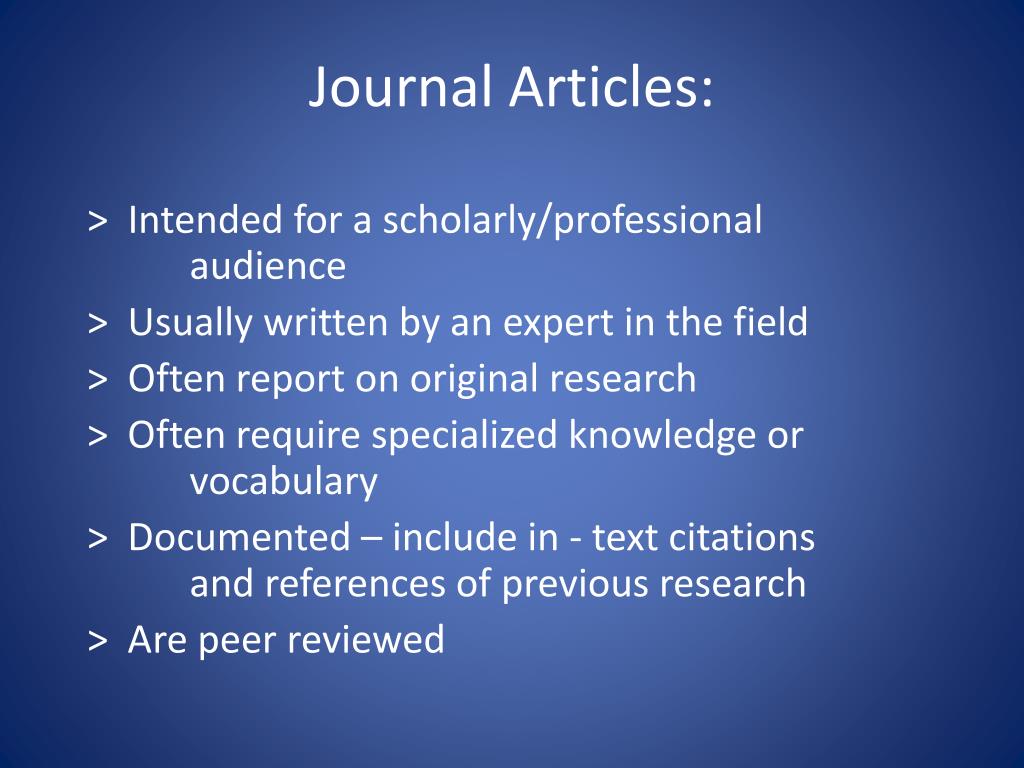 Journal Articles:

> Intended for a scholarly/professional audience
> Usually written by an expert in the field
> Often report on original research
> Often require specialized knowledge or vocabulary
> Documented – include in - text citations and references of previous research
> Are peer reviewed